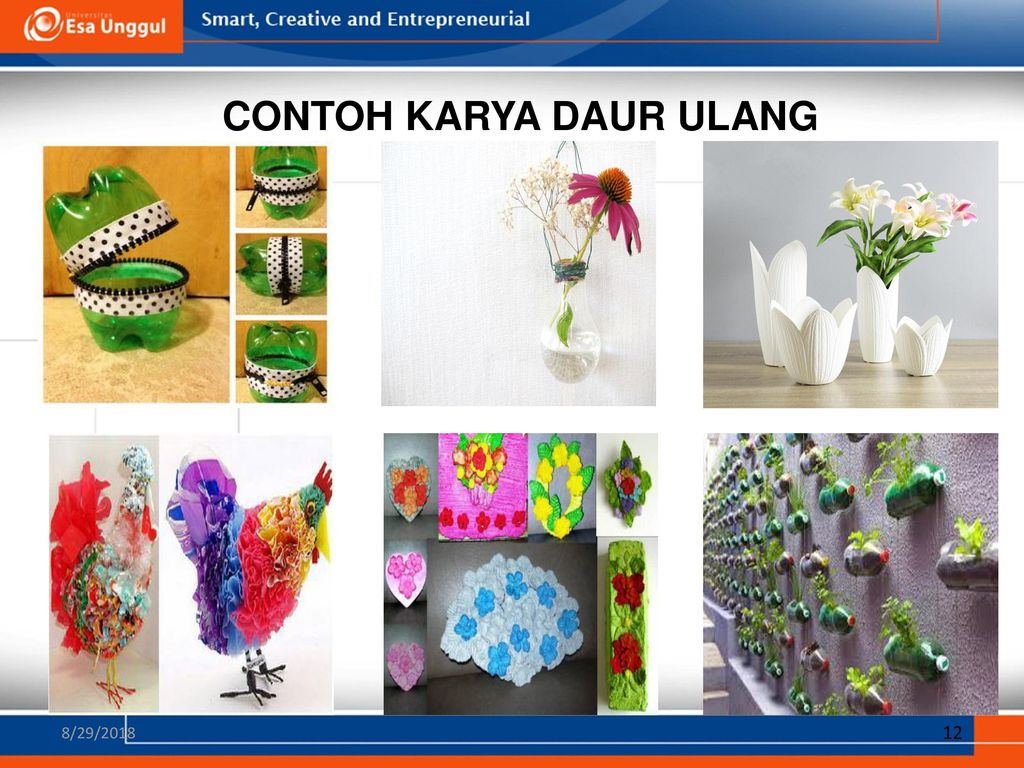 Universitas Esa Unggul

Smart, Creative and Entrepreneurial

CONTOH KARYA DAUR ULANG

8/29/2018

12